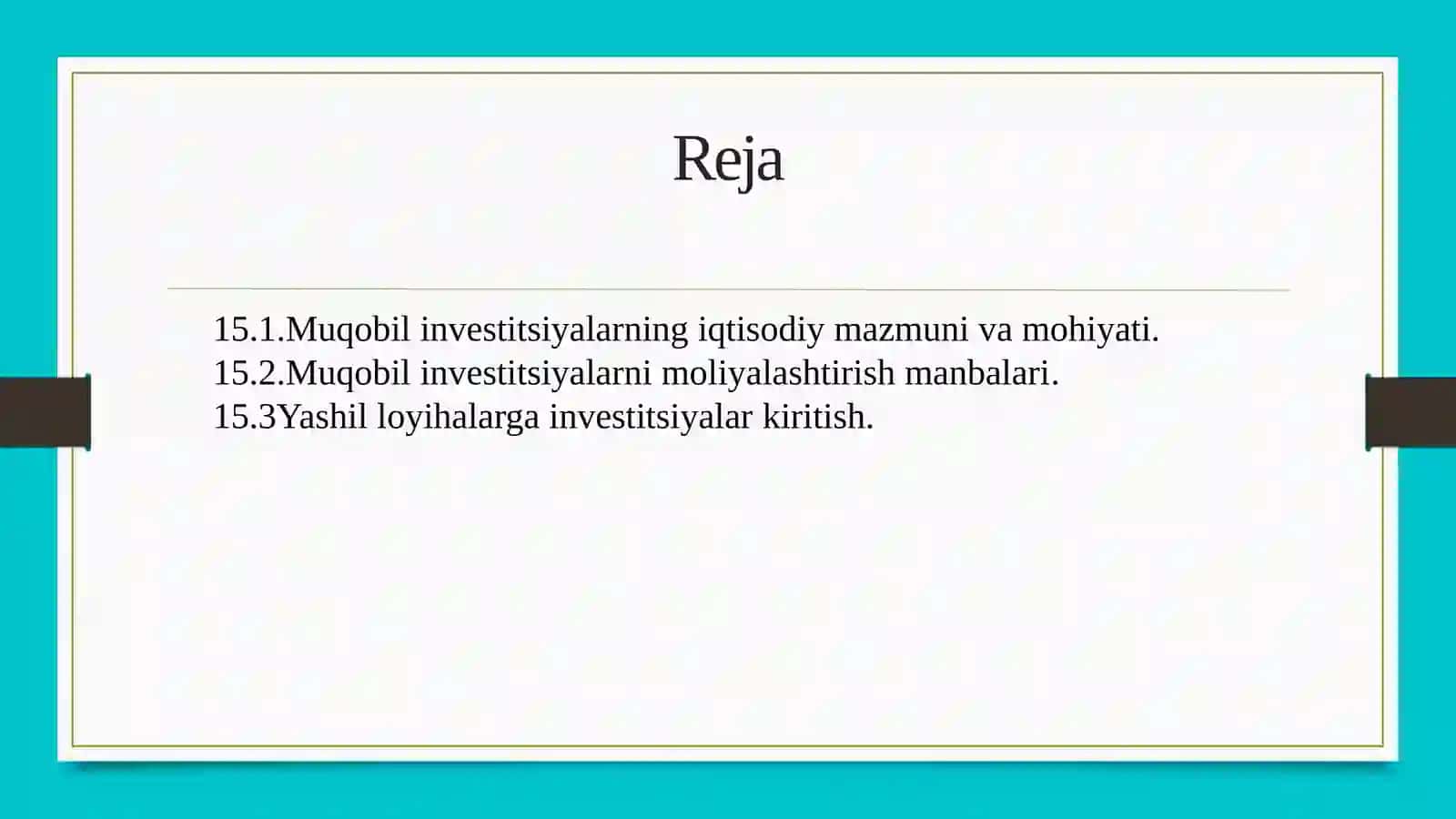 Reja

15.1.Muqobil investitsiyalarning iqtisodiy mazmuni va mohiyati.
15.2.Muqobil investitsiyalarni moliyalashtirish manbalari.
15.3Yashil loyihalarga investitsiyalar kiritish.